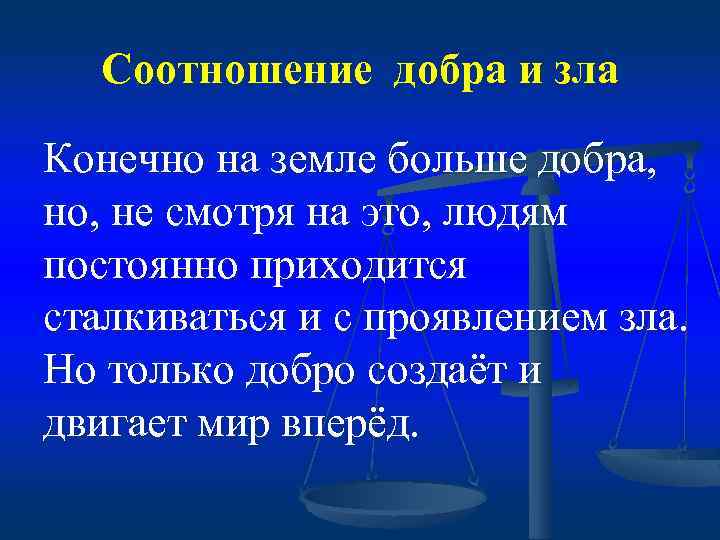 Соотношение добра и зла

Конечно на земле больше добра, но, не смотря на это, людям постоянно приходится сталкиваться и с проявлением зла. Но только добро создаёт и двигает мир вперёд.